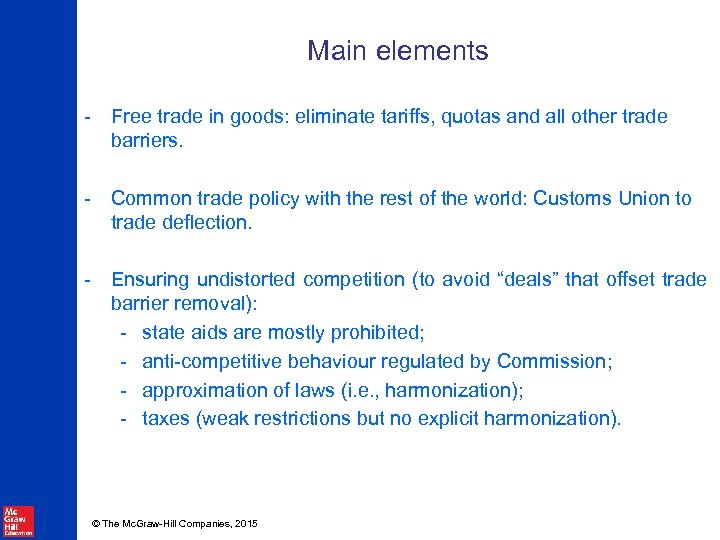 Main elements

- Free trade in goods: eliminate tariffs, quotas and all other trade barriers.

- Common trade policy with the rest of the world: Customs Union to trade deflection.

- Ensuring undistorted competition (to avoid “deals” that offset trade barrier removal):
  - state aids are mostly prohibited;
  - anti-competitive behaviour regulated by Commission;
  - approximation of laws (i.e., harmonization);
  - taxes (weak restrictions but no explicit harmonization).

Mc Graw Hill Education

© The McGraw-Hill Companies, 2015